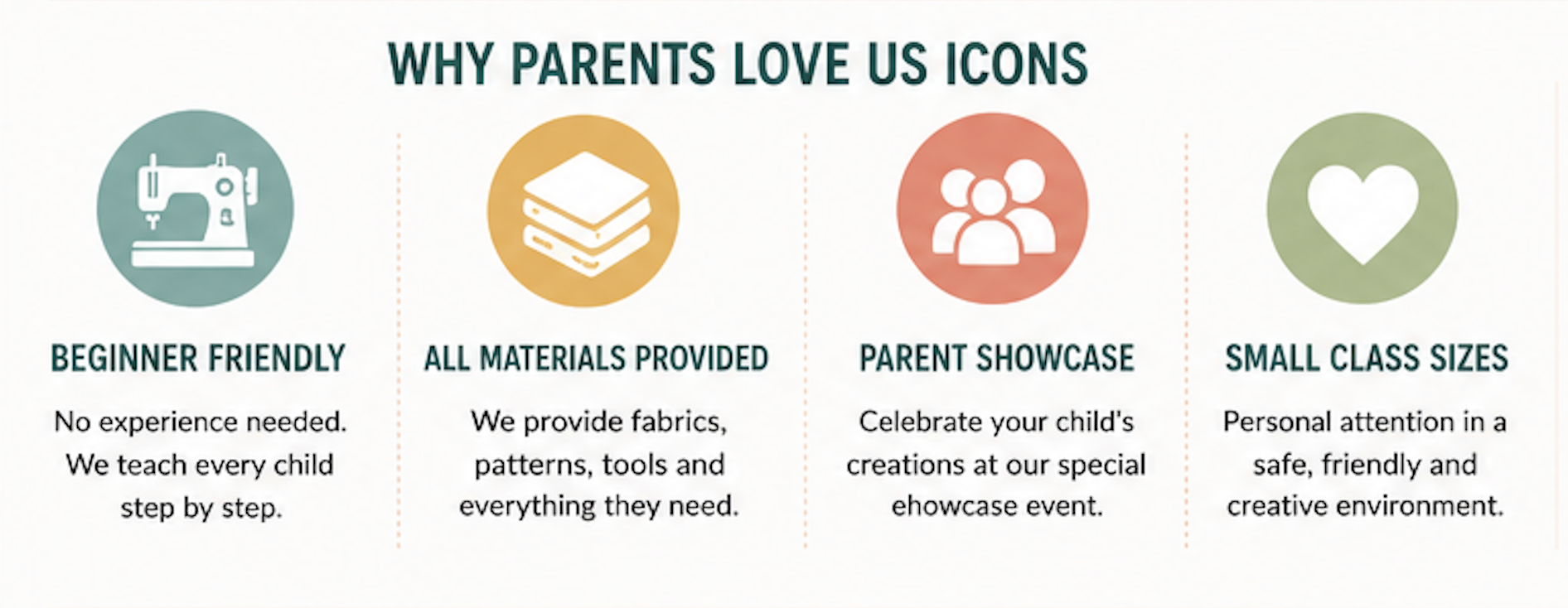 WHY PARENTS LOVE US ICONS

BEGINNER FRIENDLY

No experience needed. We teach every child step by step.

ALL MATERIALS PROVIDED

We provide fabrics, patterns, tools and everything they need.

PARENT SHOWCASE

Celebrate your child's creations at our special ehowcase event.

SMALL CLASS SIZES

Personal attention in a safe, friendly and creative environment.